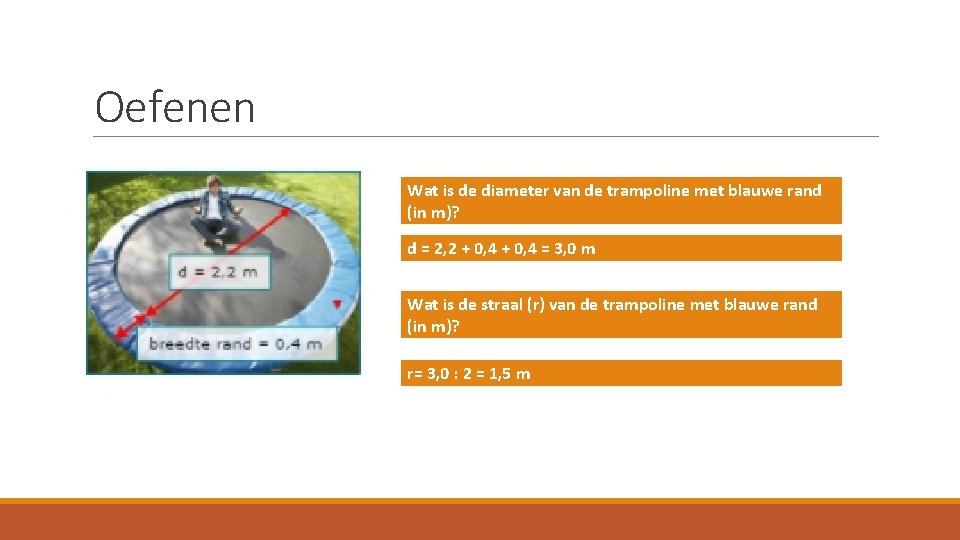 Oefenen

d = 2.2 m

breedte rand = 0.4 m

Wat is de diameter van de trampoline met blauwe rand (in m)?

d = 2,2 + 0,4 + 0,4 = 3,0 m

Wat is de straal (r) van de trampoline met blauwe rand (in m)?

r= 3,0 : 2 = 1,5 m